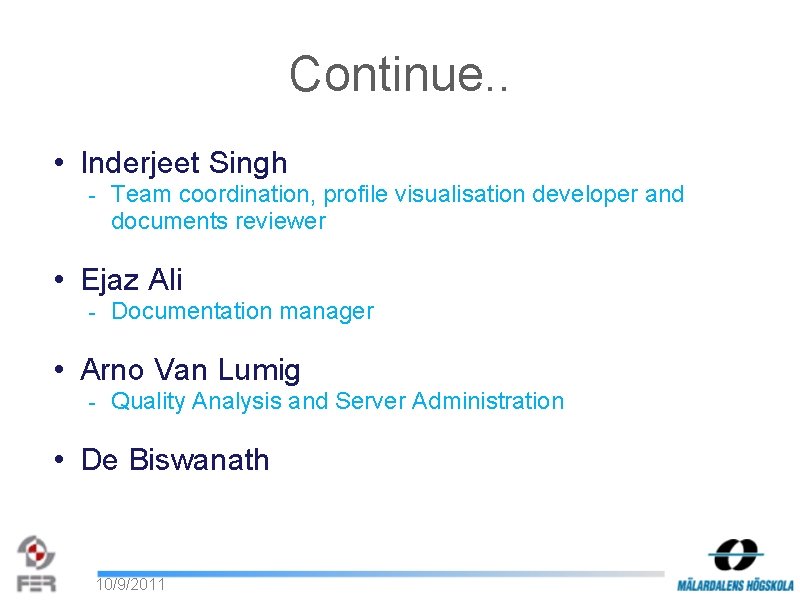 Continue..

• Inderjeet Singh
- Team coordination, profile visualisation developer and documents reviewer

• Ejaz Ali
- Documentation manager

• Arno Van Lumig
- Quality Analysis and Server Administration

• De Biswanath

FER

10/9/2011

MÄLARDALENS HÖGSKOLA